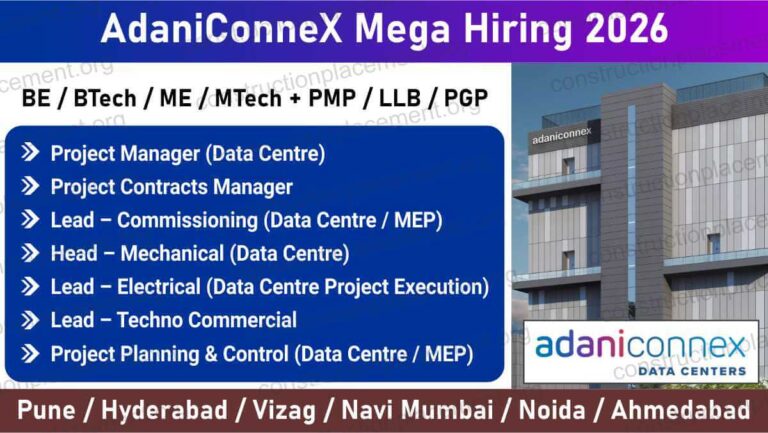 AdaniConneX Mega Hiring 2026

BE / BTech / ME / MTech + PMP / LLB / PGP

Project Manager (Data Centre)
Project Contracts Manager
Lead – Commissioning (Data Centre / MEP)
Head – Mechanical (Data Centre)
Lead – Electrical (Data Centre Project Execution)
Lead – Techno Commercial
Project Planning & Control (Data Centre / MEP)

adaniconnex

adaniconnex
DATA CENTERS

constructionplacement.org

Pune / Hyderabad / Vizag / Navi Mumbai / Noida / Ahmedabad